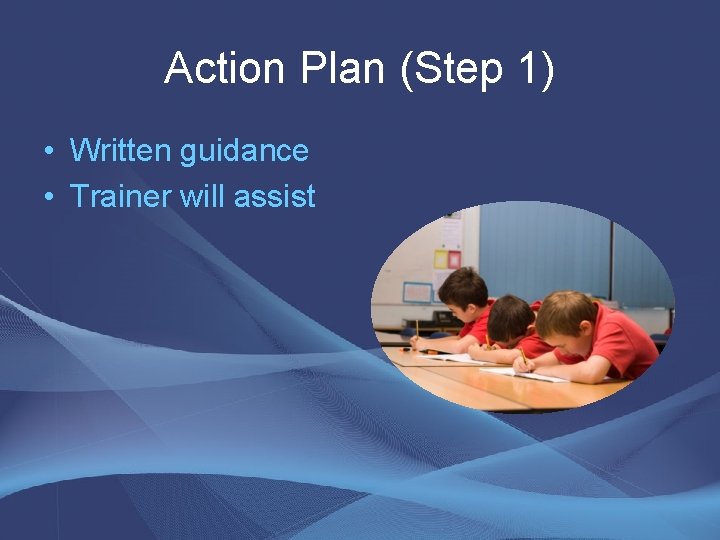 Action Plan (Step 1)

• Written guidance
• Trainer will assist